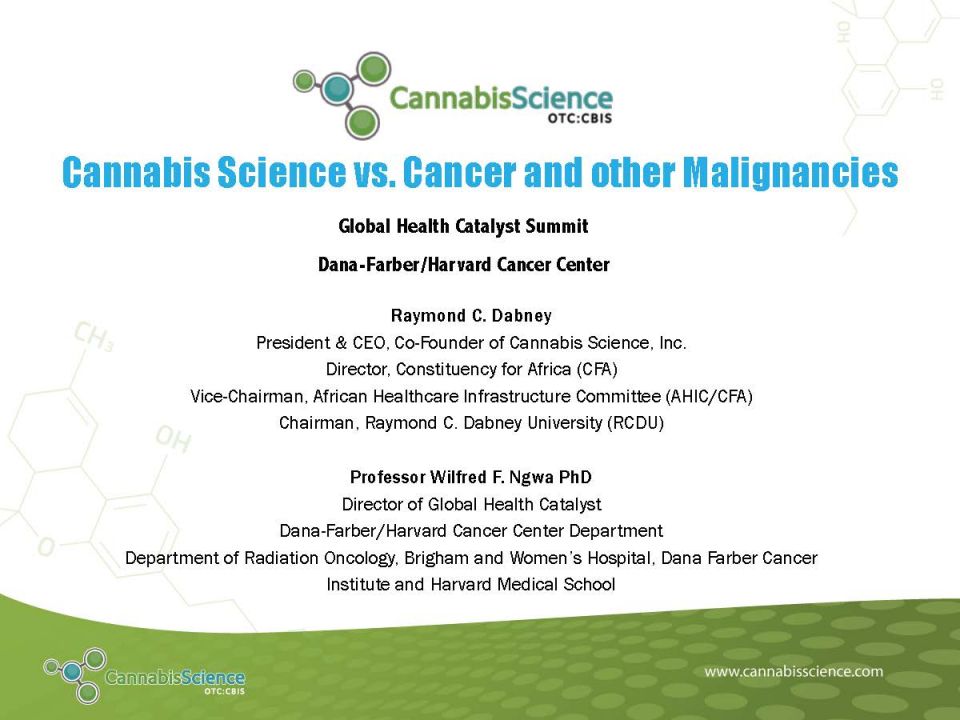 CannabisScience
OTC:CBIS

Cannabis Science vs. Cancer and other Malignancies

Global Health Catalyst Summit

Dana-Farber/Harvard Cancer Center

Raymond C. Dabney
President & CEO, Co-Founder of Cannabis Science, Inc.
Director, Constituency for Africa (CFA)
Vice-Chairman, African Healthcare Infrastructure Committee (AHIC/CFA)
Chairman, Raymond C. Dabney University (RCDU)

Professor Wilfred F. Ngwa PhD
Director of Global Health Catalyst
Dana-Farber/Harvard Cancer Center Department
Department of Radiation Oncology, Brigham and Women's Hospital, Dana Farber Cancer Institute and Harvard Medical School

CannabisScience
OTC:CBIS

www.cannabisscience.com